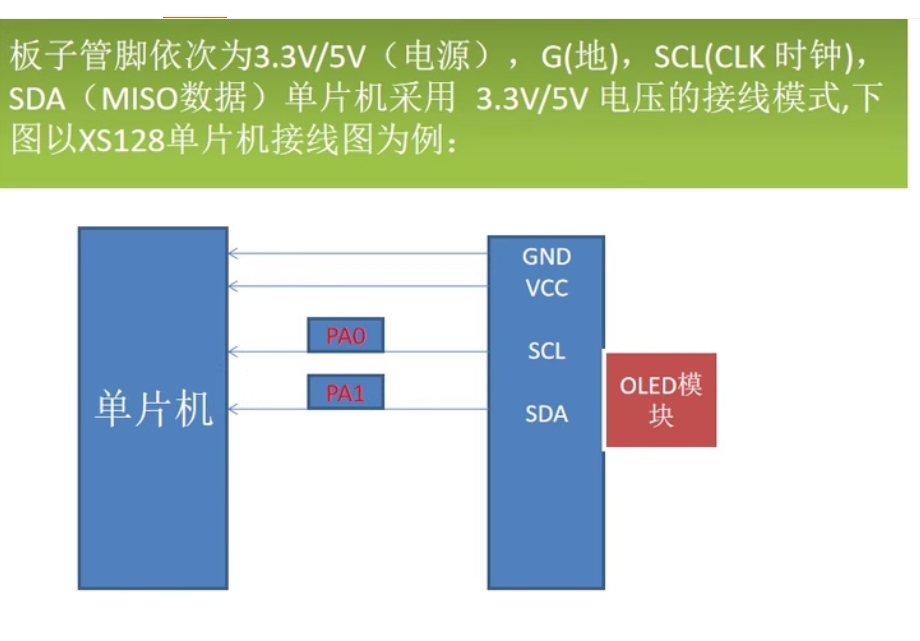 板子管脚依次为3.3V/5V（电源），G(地)，SCL(CLK 时钟)，SDA（MISO数据）单片机采用 3.3V/5V 电压的接线模式,下图以XS128单片机接线图为例：

单片机

PA0

PA1

GND
VCC
SCL
SDA

OLED模块